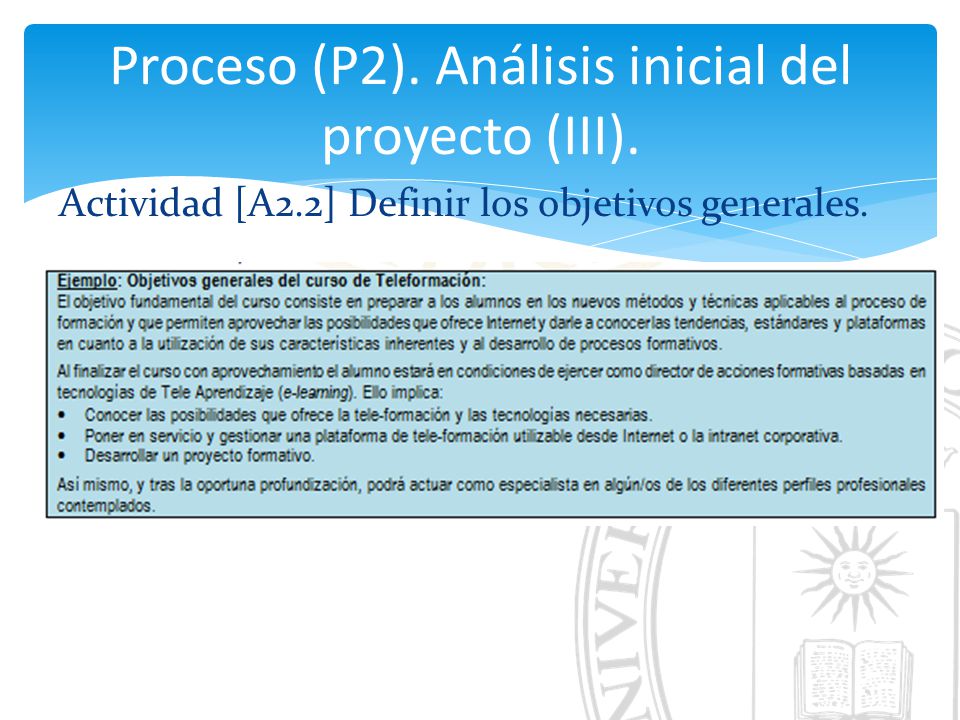 Proceso (P2). Análisis inicial del proyecto (III).

Actividad [A2.2] Definir los objetivos generales.

Ejemplo: Objetivos generales del curso de Teleformación:
El objetivo fundamental del curso consiste en preparar a los alumnos en los nuevos métodos y técnicas aplicables al proceso de formación y que permiten aprovechar las posibilidades que ofrece Internet y darle a conocer las tendencias, estándares y plataformas en cuanto a la utilización de sus características inherentes y al desarrollo de procesos formativos.

Al finalizar el curso con aprovechamiento el alumno estará en condiciones de ejercer como director de acciones formativas basadas en tecnologías de Tele Aprendizaje (e-learning). Ello implica:
• Conocer las posibilidades que ofrece la tele-formación y las tecnologías necesarias.
• Poner en servicio y gestionar una plataforma de tele-formación utilizable desde Internet o la intranet corporativa.
• Desarrollar un proyecto formativo.

Así mismo, y tras la oportuna profundización, podrá actuar como especialista en algún/os de los diferentes perfiles profesionales contemplados.